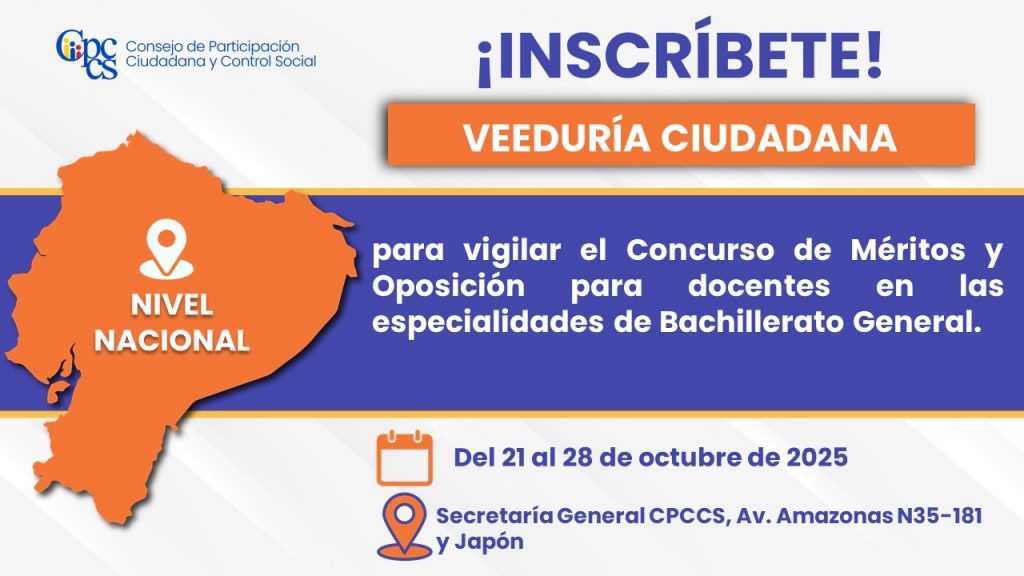 CPCCS Consejo de Participación Ciudadana y Control Social

¡INSCRÍBETE!

VEEDURÍA CIUDADANA

NIVEL NACIONAL

para vigilar el Concurso de Méritos y Oposición para docentes en las especialidades de Bachillerato General.

Del 21 al 28 de octubre de 2025

Secretaría General CPCCS, Av. Amazonas N35-181 y Japón